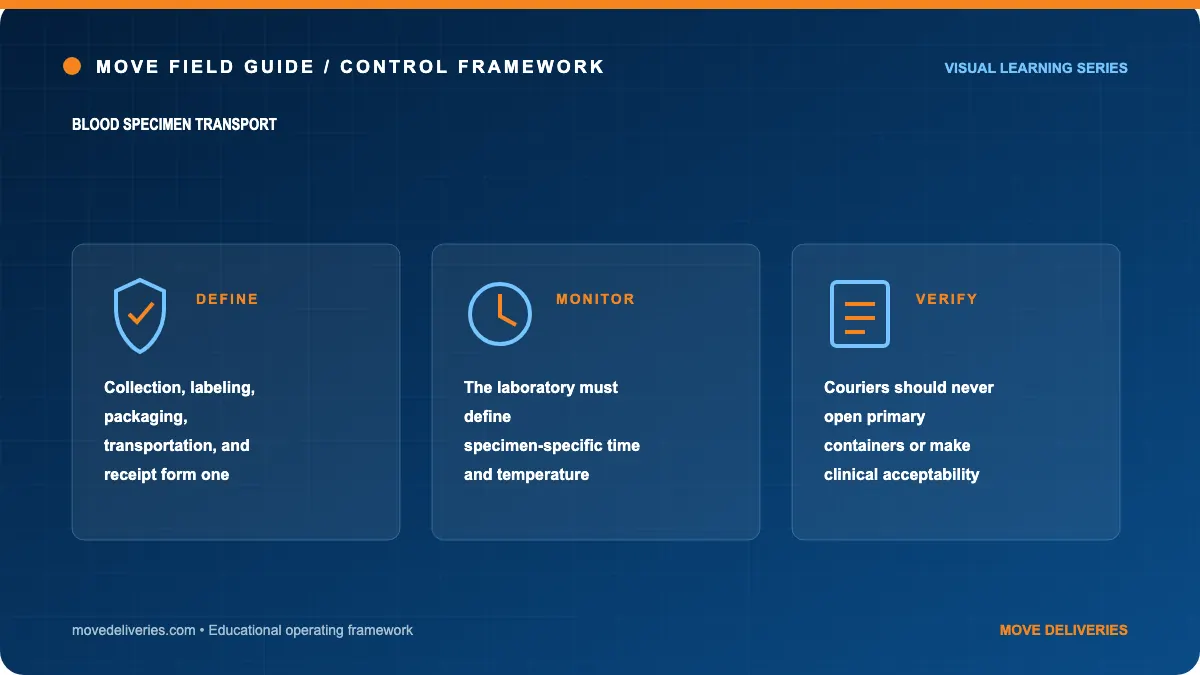 MOVE FIELD GUIDE / CONTROL FRAMEWORK

VISUAL LEARNING SERIES

BLOOD SPECIMEN TRANSPORT

DEFINE

Collection, labeling, packaging, transportation, and receipt form one

MONITOR

The laboratory must define specimen-specific time and temperature

VERIFY

Couriers should never open primary containers or make clinical acceptability

movedeliveries.com • Educational operating framework

MOVE DELIVERIES